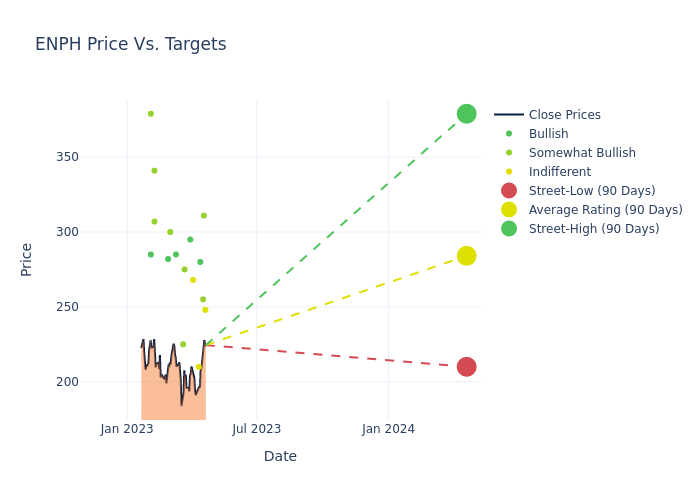 ENPH Price Vs. Targets

Close Prices
Bullish
Somewhat Bullish
Indifferent
Street-Low (90 Days)
Average Rating (90 Days)
Street-High (90 Days)

Price

350
300
250
200

Jan 2023
Jul 2023
Jan 2024

Date